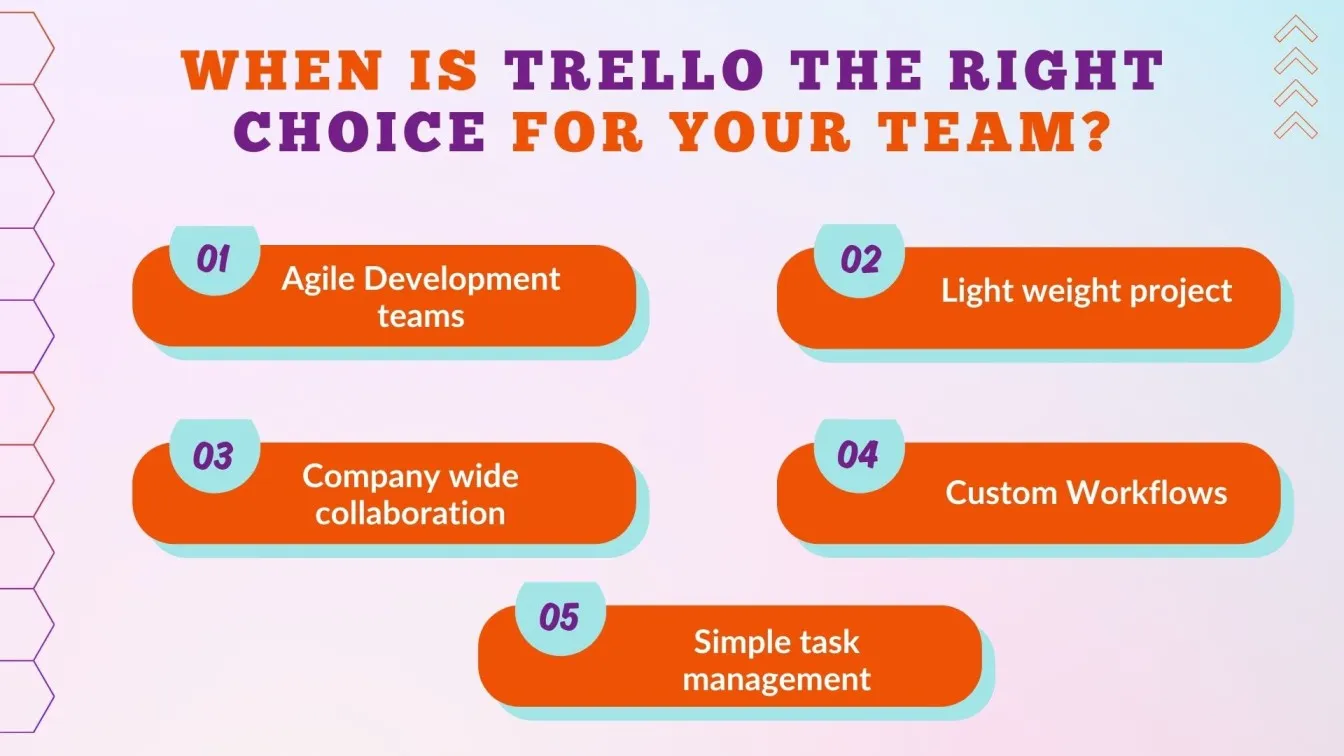 WHEN IS TRELLO THE RIGHT CHOICE FOR YOUR TEAM?

01
Agile Development teams

02
Light weight project

03
Company wide collaboration

04
Custom Workflows

05
Simple task management